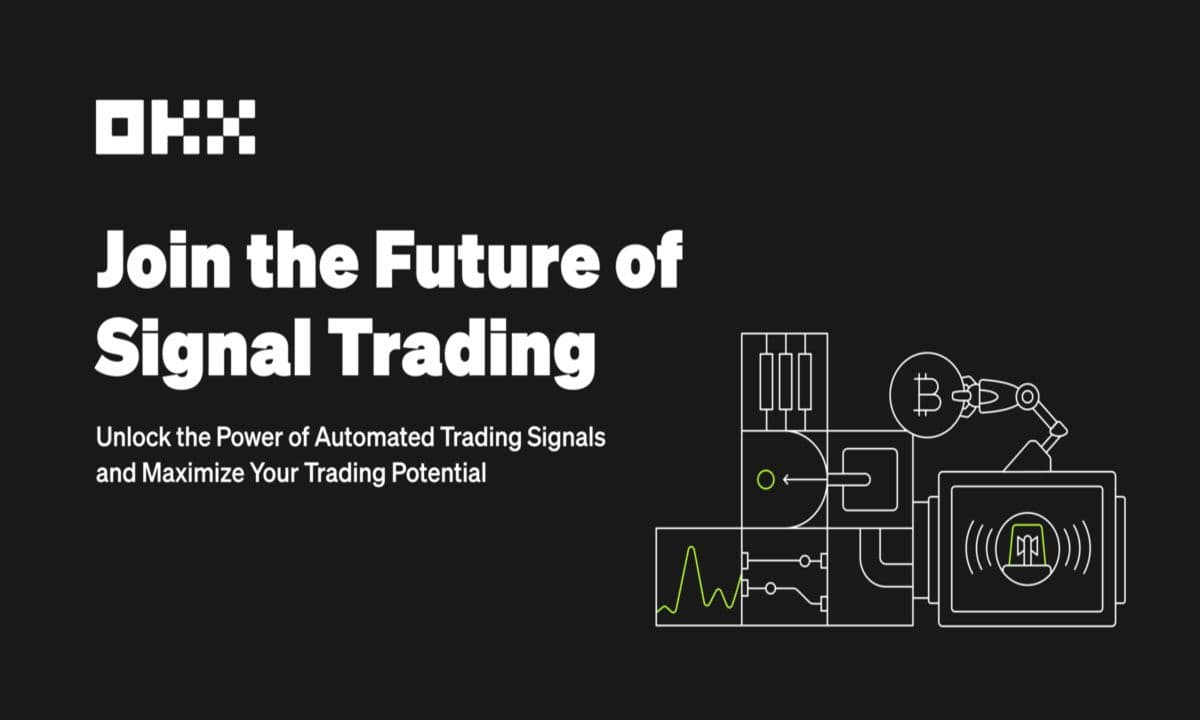 OKX

Join the Future of Signal Trading

Unlock the Power of Automated Trading Signals and Maximize Your Trading Potential